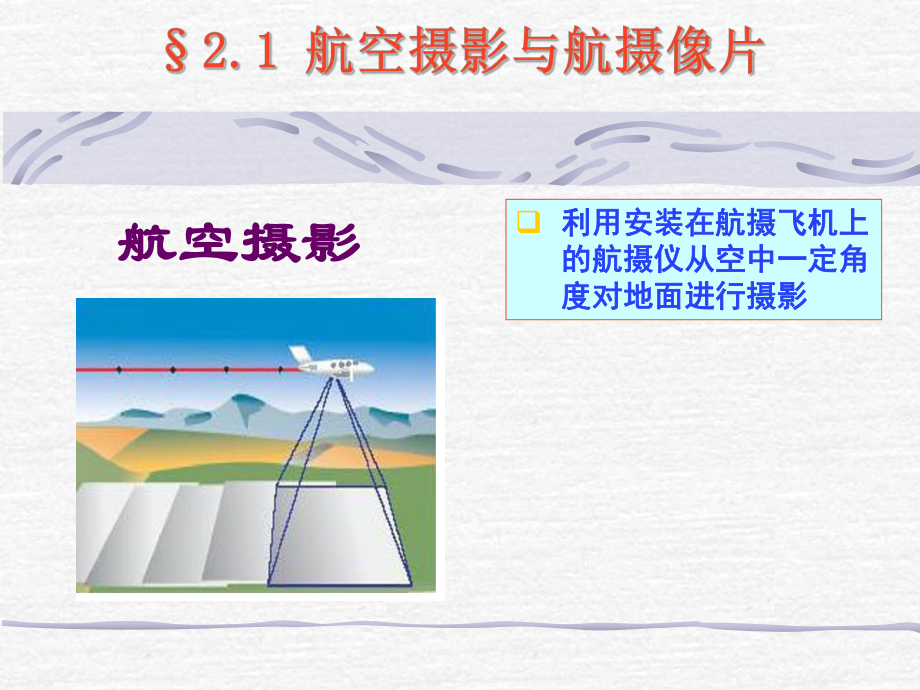 §2.1 航空摄影与航摄像片

航空摄影

❑ 利用安装在航摄飞机上的航摄仪从空中一定角度对地面进行摄影